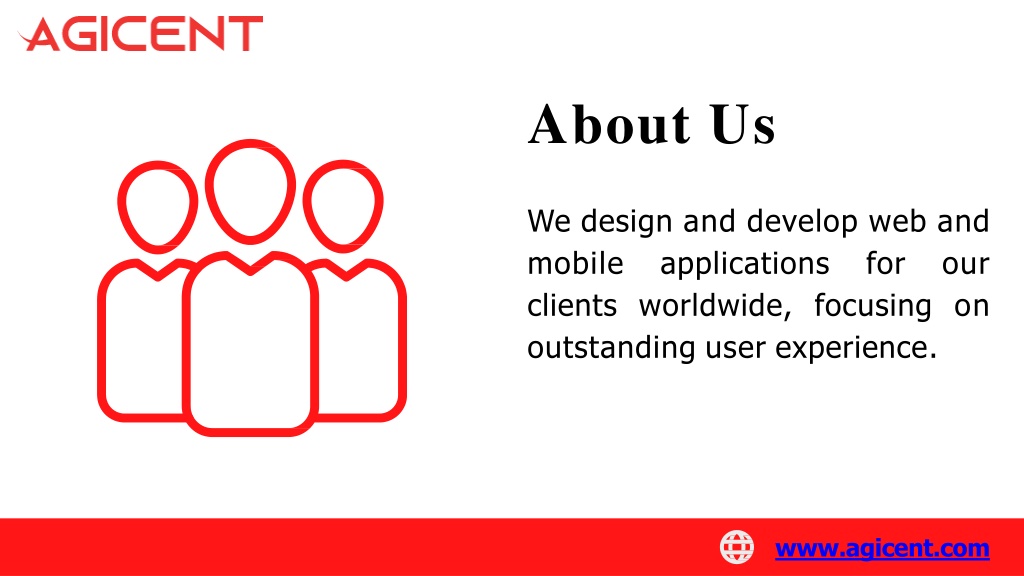 AGICENT

About Us

We design and develop web and mobile applications for our clients worldwide, focusing on outstanding user experience.

www.agicent.com